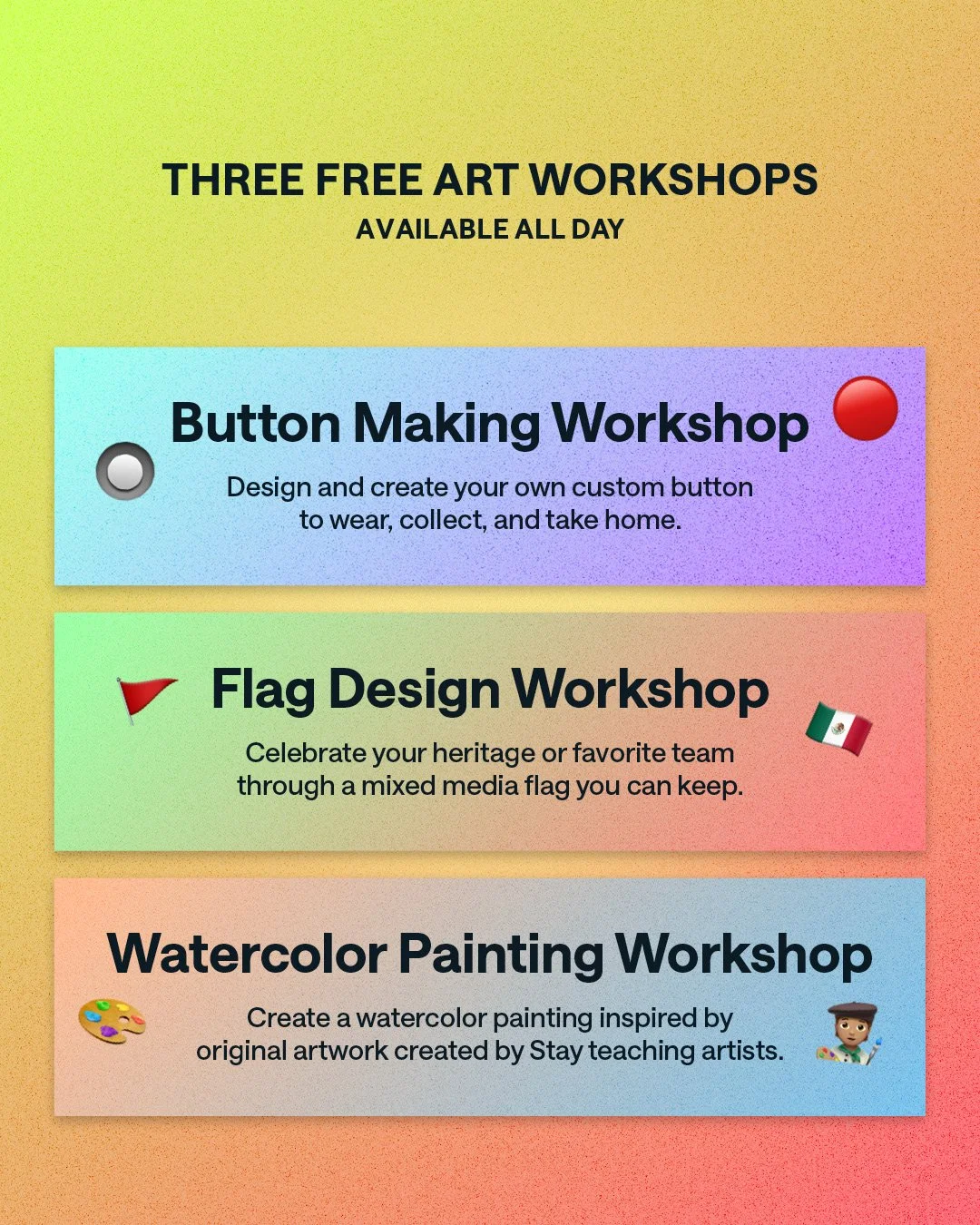 THREE FREE ART WORKSHOPS
AVAILABLE ALL DAY

Button Making Workshop

Design and create your own custom button to wear, collect, and take home.

Flag Design Workshop

Celebrate your heritage or favorite team through a mixed media flag you can keep.

Watercolor Painting Workshop

Create a watercolor painting inspired by original artwork created by Stay teaching artists.